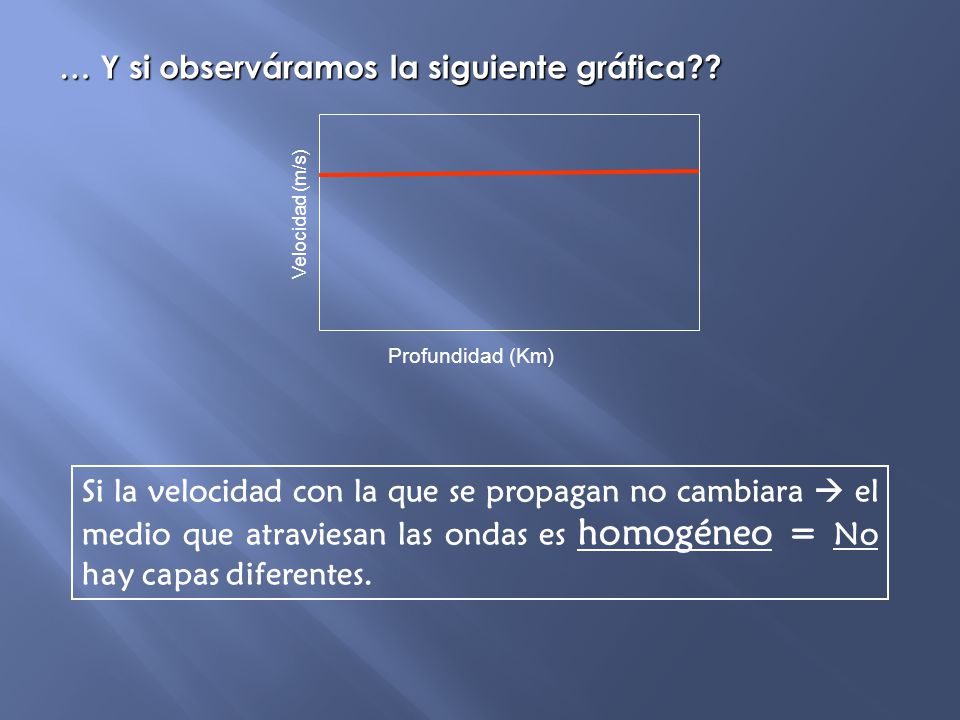 … Y si observáramos la siguiente gráfica??

Velocidad (m/s)

Profundidad (Km)

Si la velocidad con la que se propagan no cambiara → el medio que atraviesan las ondas es homogéneo = No hay capas diferentes.